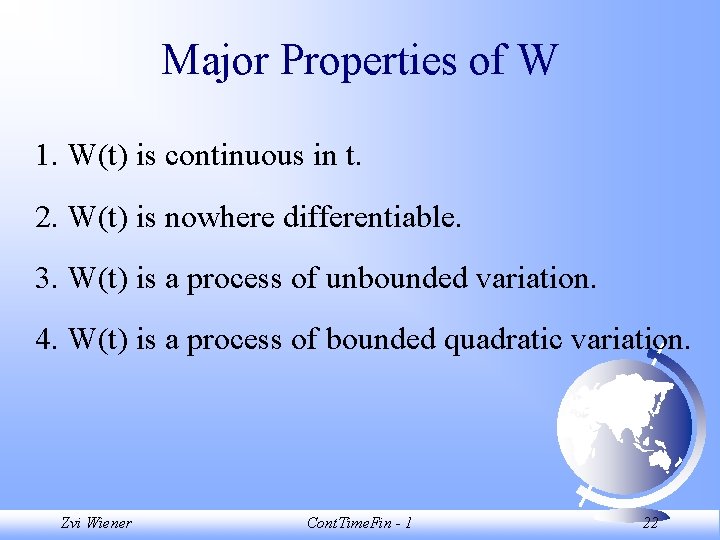 Major Properties of W

1. W(t) is continuous in t.

2. W(t) is nowhere differentiable.

3. W(t) is a process of unbounded variation.

4. W(t) is a process of bounded quadratic variation.

Zvi Wiener

ContTimeFin - 1

22